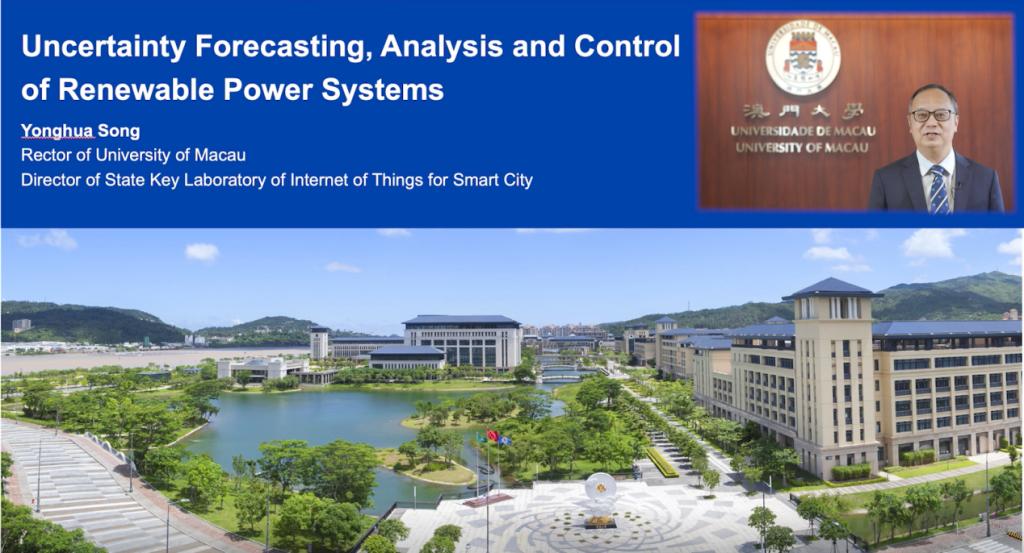 Uncertainty Forecasting, Analysis and Control of Renewable Power Systems

Yonghua Song
Rector of University of Macau
Director of State Key Laboratory of Internet of Things for Smart City

澳門大學
UNIVERSIDADE DE MACAU
UNIVERSITY OF MACAU